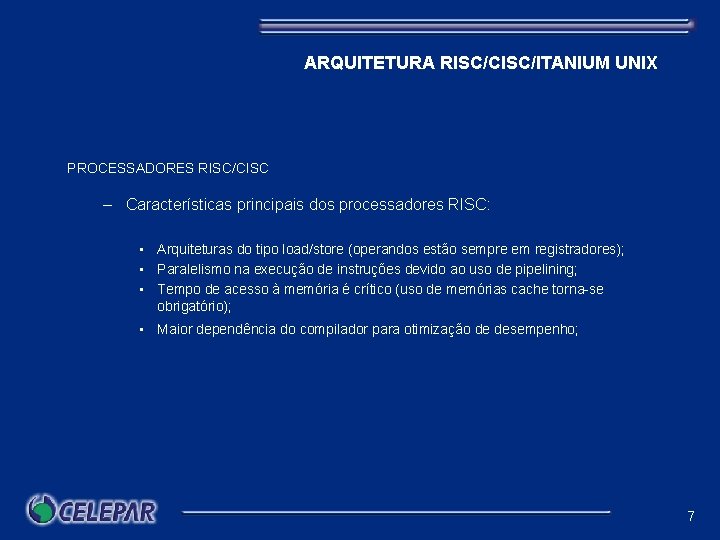 ARQUITETURA RISC/CISC/ITANIUM UNIX

PROCESSADORES RISC/CISC

– Características principais dos processadores RISC:

▪ Arquiteturas do tipo load/store (operandos estão sempre em registradores);
▪ Paralelismo na execução de instruções devido ao uso de pipelining;
▪ Tempo de acesso à memória é crítico (uso de memórias cache torna-se obrigatório);
▪ Maior dependência do compilador para otimização de desempenho;

CELEPAR

7